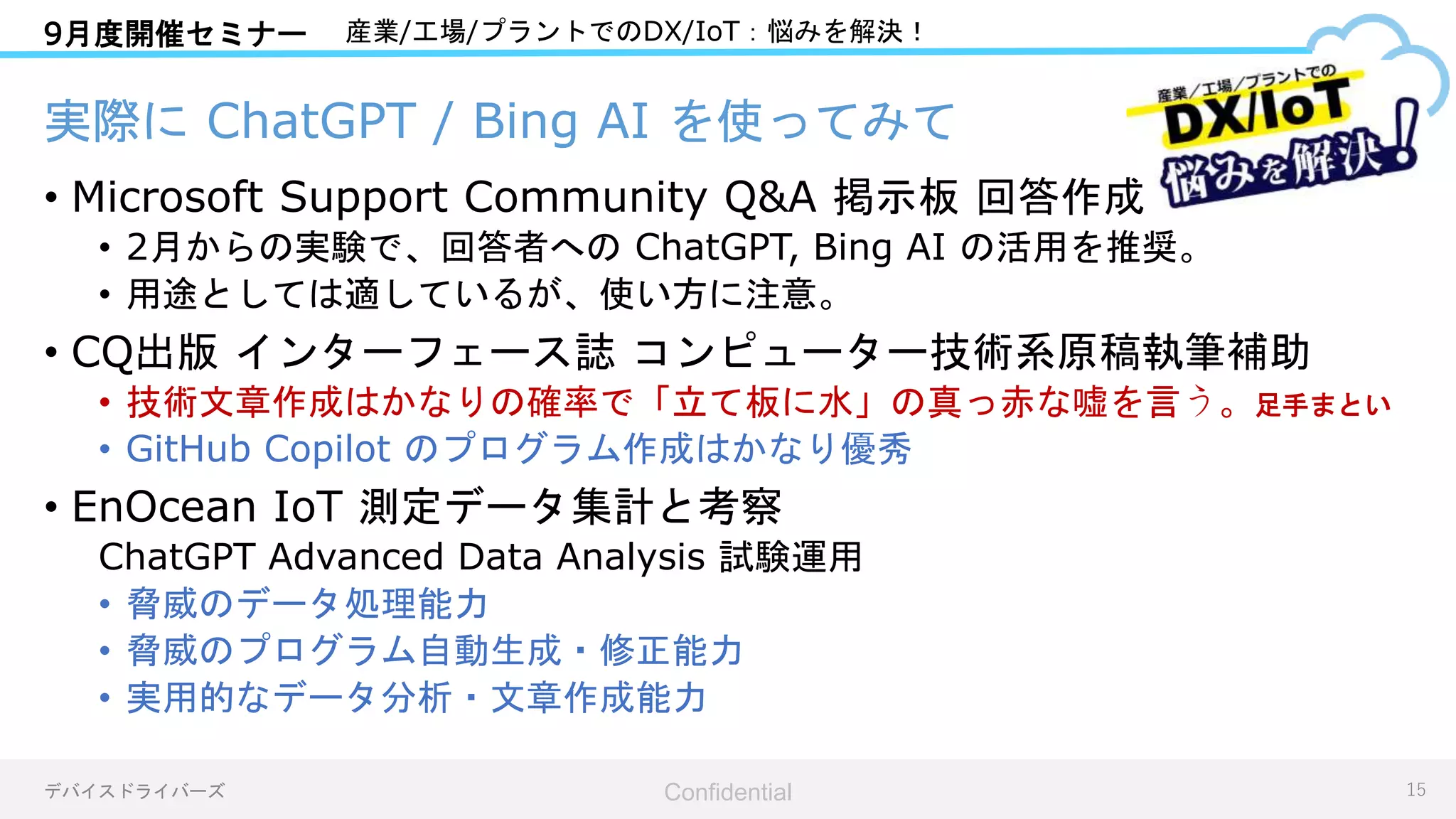 9月度開催セミナー　産業/工場/プラントでのDX/IoT：悩みを解決！

産業/工場/プラントでの
DX/IoT
悩みを解決！

実際に ChatGPT / Bing AI を使ってみて

• Microsoft Support Community Q&A 掲示板 回答作成
  • 2月からの実験で、回答者への ChatGPT, Bing AI の活用を推奨。
  • 用途としては適しているが、使い方に注意。
• CQ出版 インターフェース誌 コンピューター技術系原稿執筆補助
  • 技術文章作成はかなりの確率で「立て板に水」の真っ赤な嘘を言う。足手まとい
  • GitHub Copilot のプログラム作成はかなり優秀
• EnOcean IoT 測定データ集計と考察
  ChatGPT Advanced Data Analysis 試験運用
  • 脅威のデータ処理能力
  • 脅威のプログラム自動生成・修正能力
  • 実用的なデータ分析・文章作成能力

デバイスドライバーズ　Confidential　15